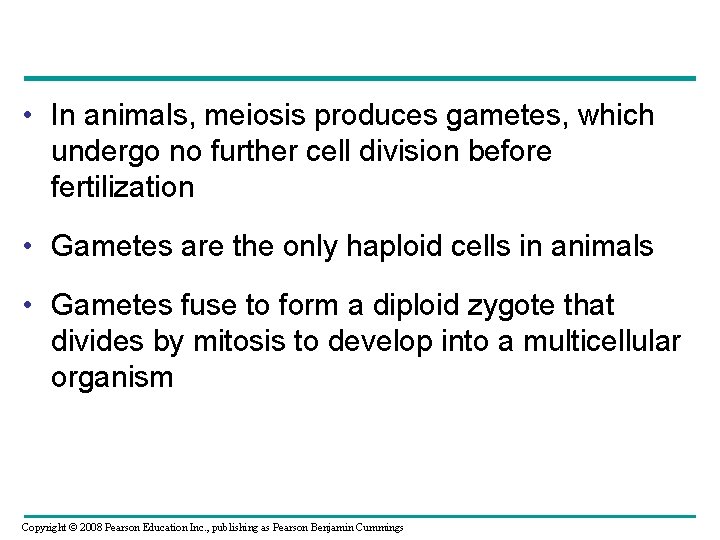 • In animals, meiosis produces gametes, which undergo no further cell division before fertilization

• Gametes are the only haploid cells in animals

• Gametes fuse to form a diploid zygote that divides by mitosis to develop into a multicellular organism

Copyright © 2008 Pearson Education Inc., publishing as Pearson Benjamin Cummings